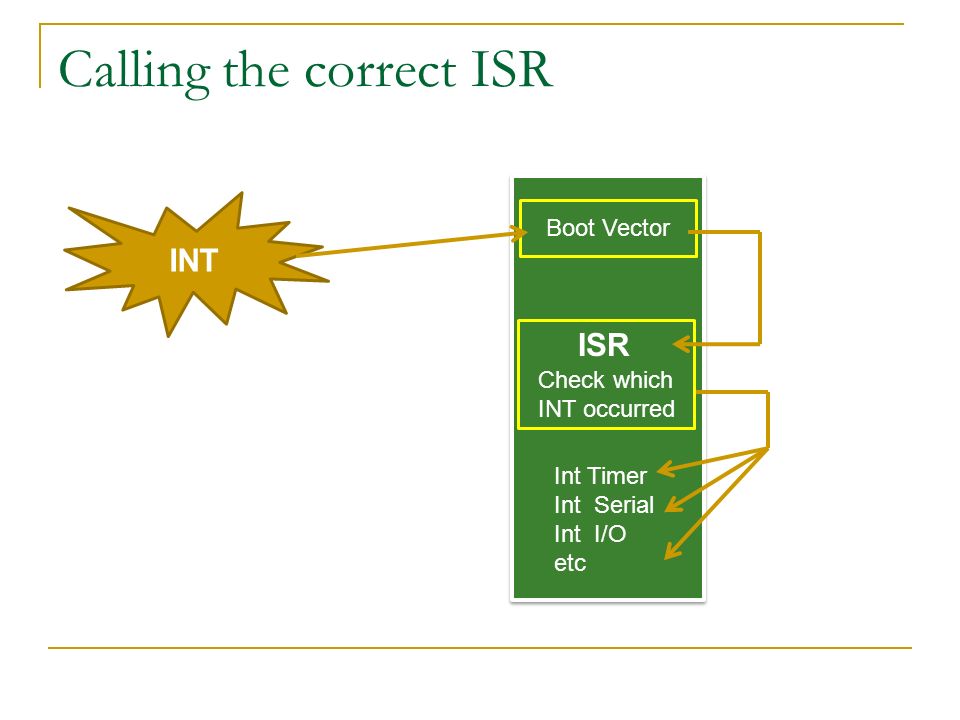 Calling the correct ISR

INT

Boot Vector

ISR
Check which INT occurred

Int Timer
Int Serial
Int I/O
etc